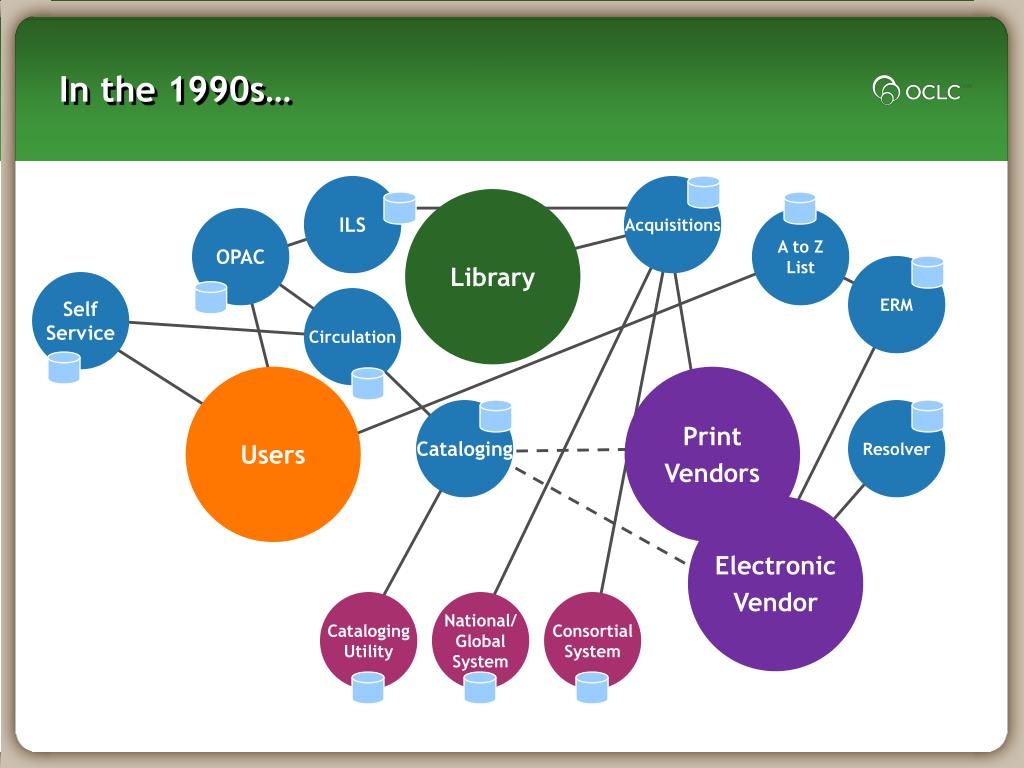 In the 1990s…

OCLC

ILS

OPAC

Library

Acquisitions

A to Z List

ERM

Self Service

Circulation

Users

Cataloging

Print Vendors

Resolver

Electronic Vendor

Cataloging Utility

National/ Global System

Consortial System